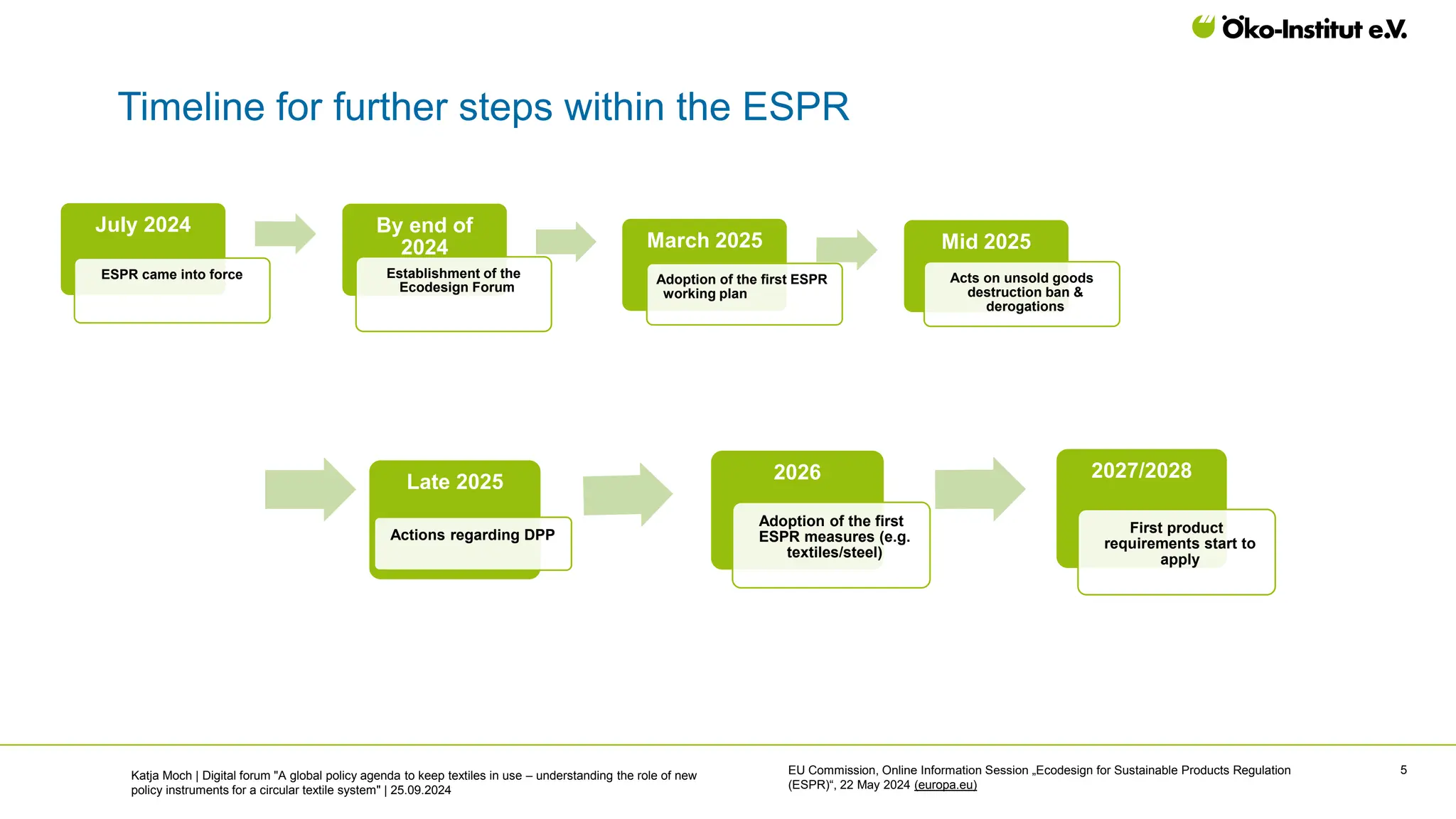 Öko-Institut e.V.

Timeline for further steps within the ESPR

July 2024

ESPR came into force

By end of 2024

Establishment of the Ecodesign Forum

March 2025

Adoption of the first ESPR working plan

Mid 2025

Acts on unsold goods destruction ban & derogations

Late 2025

Actions regarding DPP

2026

Adoption of the first ESPR measures (e.g. textiles/steel)

2027/2028

First product requirements start to apply

Katja Moch | Digital forum "A global policy agenda to keep textiles in use – understanding the role of new policy instruments for a circular textile system" | 25.09.2024

EU Commission, Online Information Session „Ecodesign for Sustainable Products Regulation (ESPR)“, 22 May 2024 (europa.eu)

5